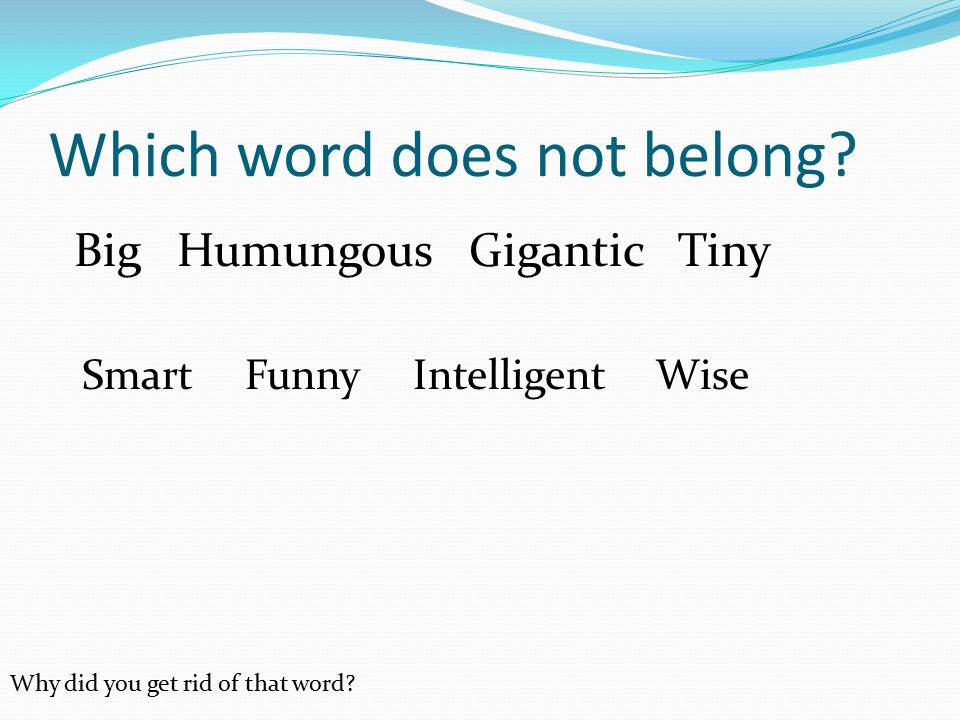 Which word does not belong?

Big Humungous Gigantic Tiny

Smart Funny Intelligent Wise

Why did you get rid of that word?